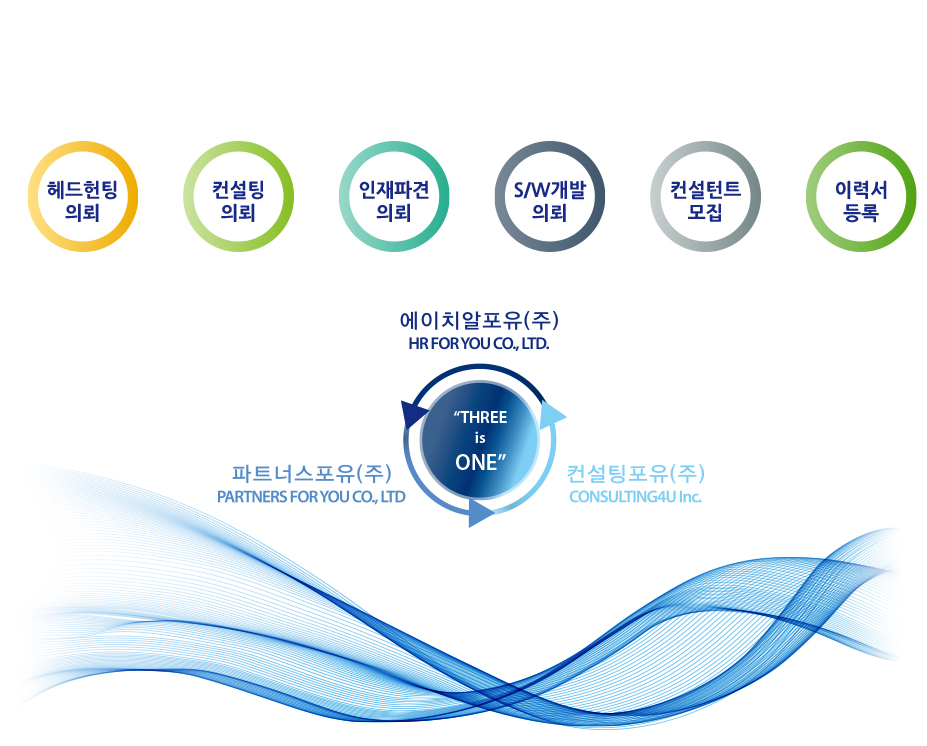 헤드헌팅 의뢰

컨설팅 의뢰

인재파견 의뢰

S/W개발 의뢰

컨설턴트 모집

이력서 등록

에이치알포유(주)
HR FOR YOU CO., LTD.

"THREE is ONE"

파트너스포유(주)
PARTNERS FOR YOU CO., LTD

컨설팅포유(주)
CONSULTING4U Inc.